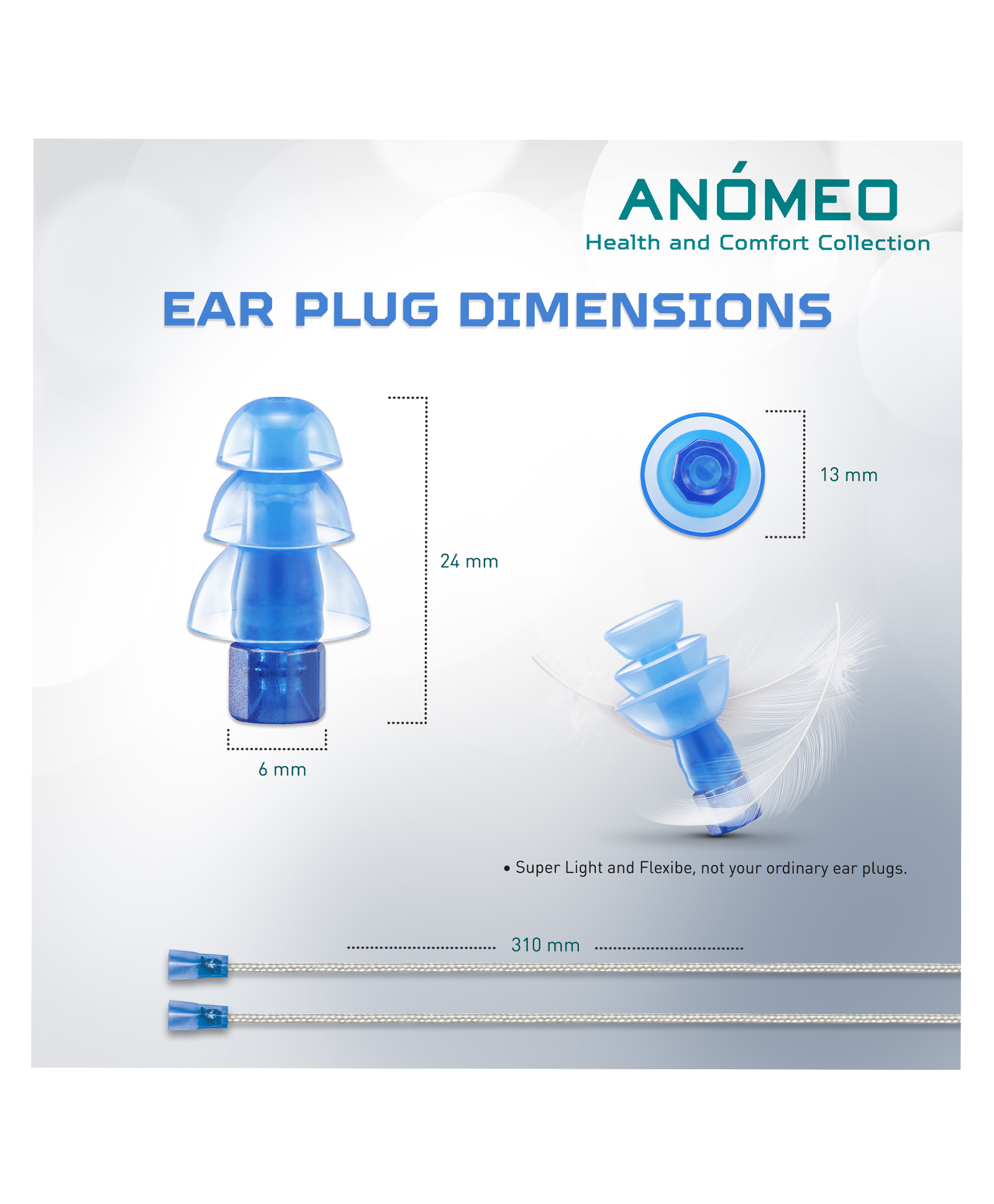 ANÓMEO
Health and Comfort Collection

EAR PLUG DIMENSIONS

24 mm

6 mm

13 mm

• Super Light and Flexibe, not your ordinary ear plugs.

310 mm